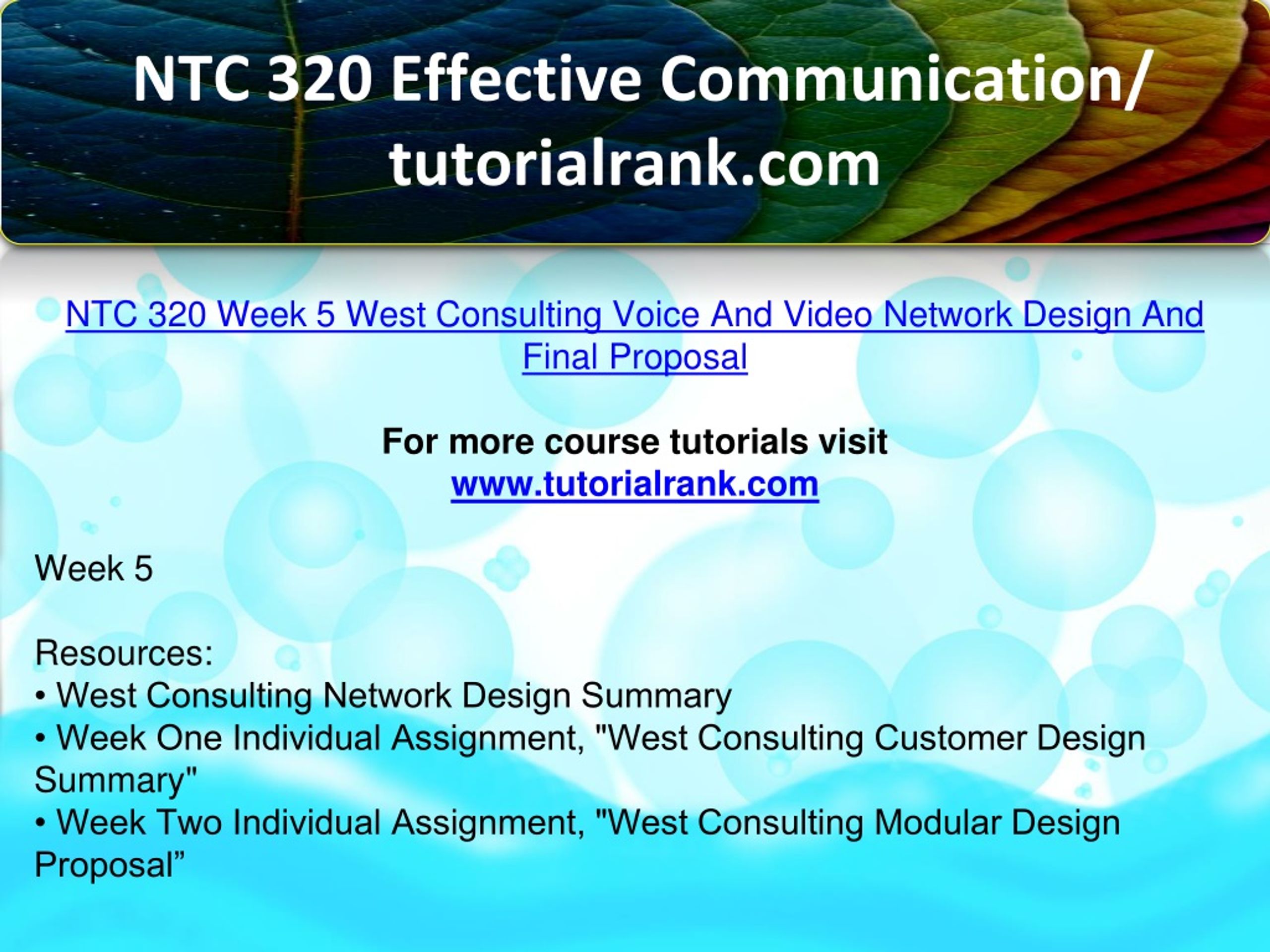 NTC 320 Effective Communication/ tutorialrank.com

NTC 320 Week 5 West Consulting Voice And Video Network Design And Final Proposal

For more course tutorials visit
www.tutorialrank.com

Week 5

Resources:
• West Consulting Network Design Summary
• Week One Individual Assignment, "West Consulting Customer Design Summary"
• Week Two Individual Assignment, "West Consulting Modular Design Proposal”